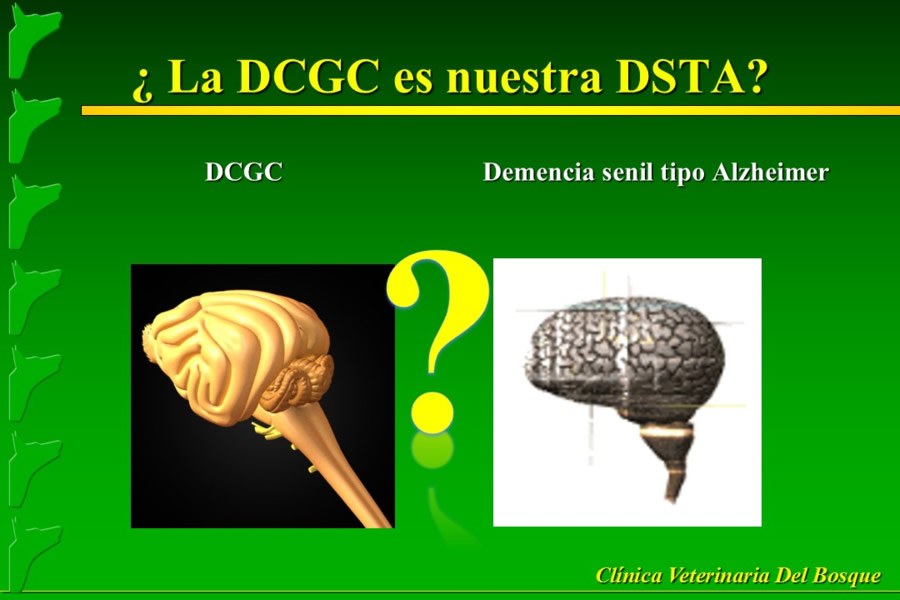 ¿ La DCGC es nuestra DSTA?

DCGC

Demencia senil tipo Alzheimer

?

Clínica Veterinaria Del Bosque